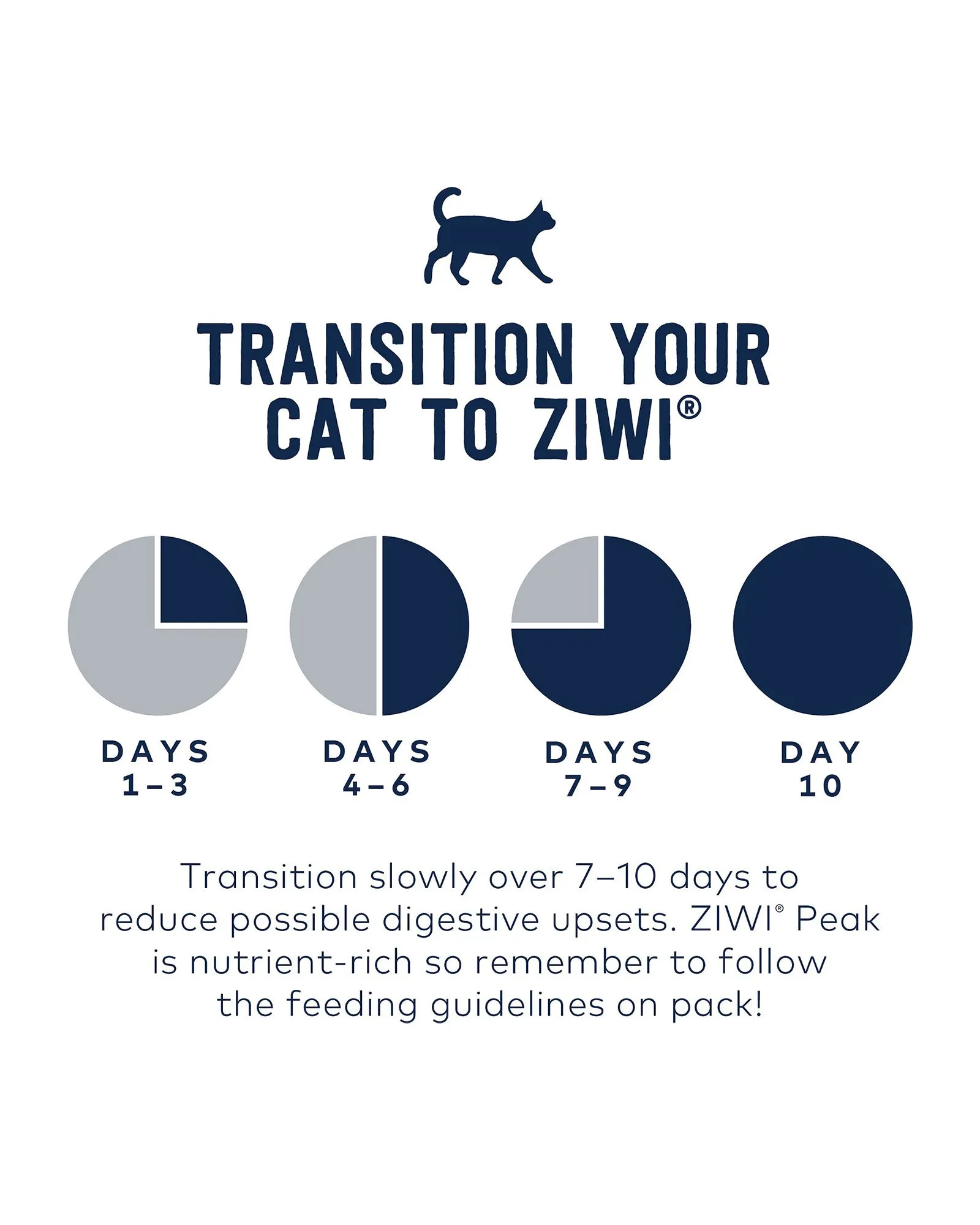 TRANSITION YOUR CAT TO ZIWI®

DAYS 1–3

DAYS 4–6

DAYS 7–9

DAY 10

Transition slowly over 7–10 days to reduce possible digestive upsets. ZIWI® Peak is nutrient-rich so remember to follow the feeding guidelines on pack!